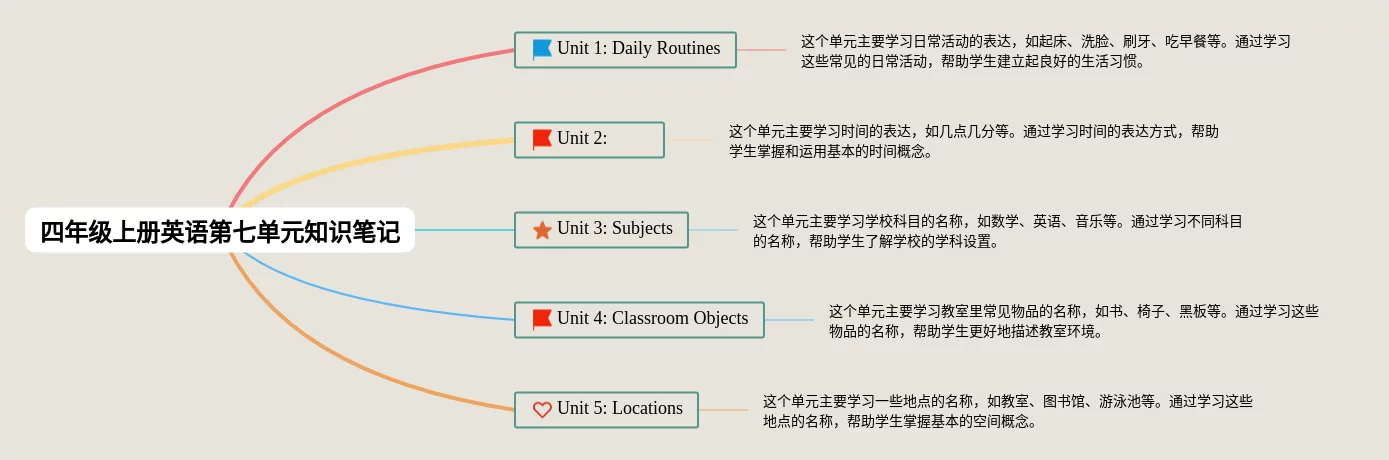 四年级上册英语第七单元知识笔记

Unit 1: Daily Routines

这个单元主要学习日常活动的表达，如起床、洗脸、刷牙、吃早餐等。通过学习这些常见的日常活动，帮助学生建立起良好的生活习惯。

Unit 2:

这个单元主要学习时间的表达，如几点几分等。通过学习时间的表达方式，帮助学生掌握和运用基本的时间概念。

Unit 3: Subjects

这个单元主要学习学校科目的名称，如数学、英语、音乐等。通过学习不同科目的名称，帮助学生了解学校的学科设置。

Unit 4: Classroom Objects

这个单元主要学习教室里常见物品的名称，如书、椅子、黑板等。通过学习这些物品的名称，帮助学生更好地描述教室环境。

Unit 5: Locations

这个单元主要学习一些地点的名称，如教室、图书馆、游泳池等。通过学习这些地点的名称，帮助学生掌握基本的空间概念。